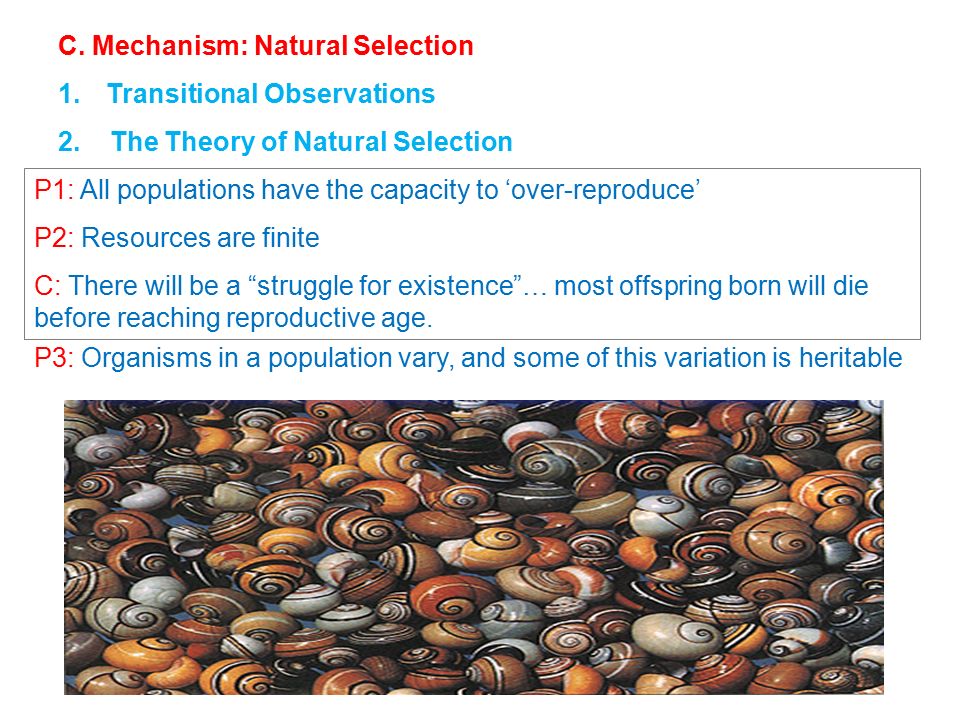 C. Mechanism: Natural Selection

1. Transitional Observations

2. The Theory of Natural Selection

P1: All populations have the capacity to ‘over-reproduce’

P2: Resources are finite

C: There will be a “struggle for existence”… most offspring born will die before reaching reproductive age.

P3: Organisms in a population vary, and some of this variation is heritable